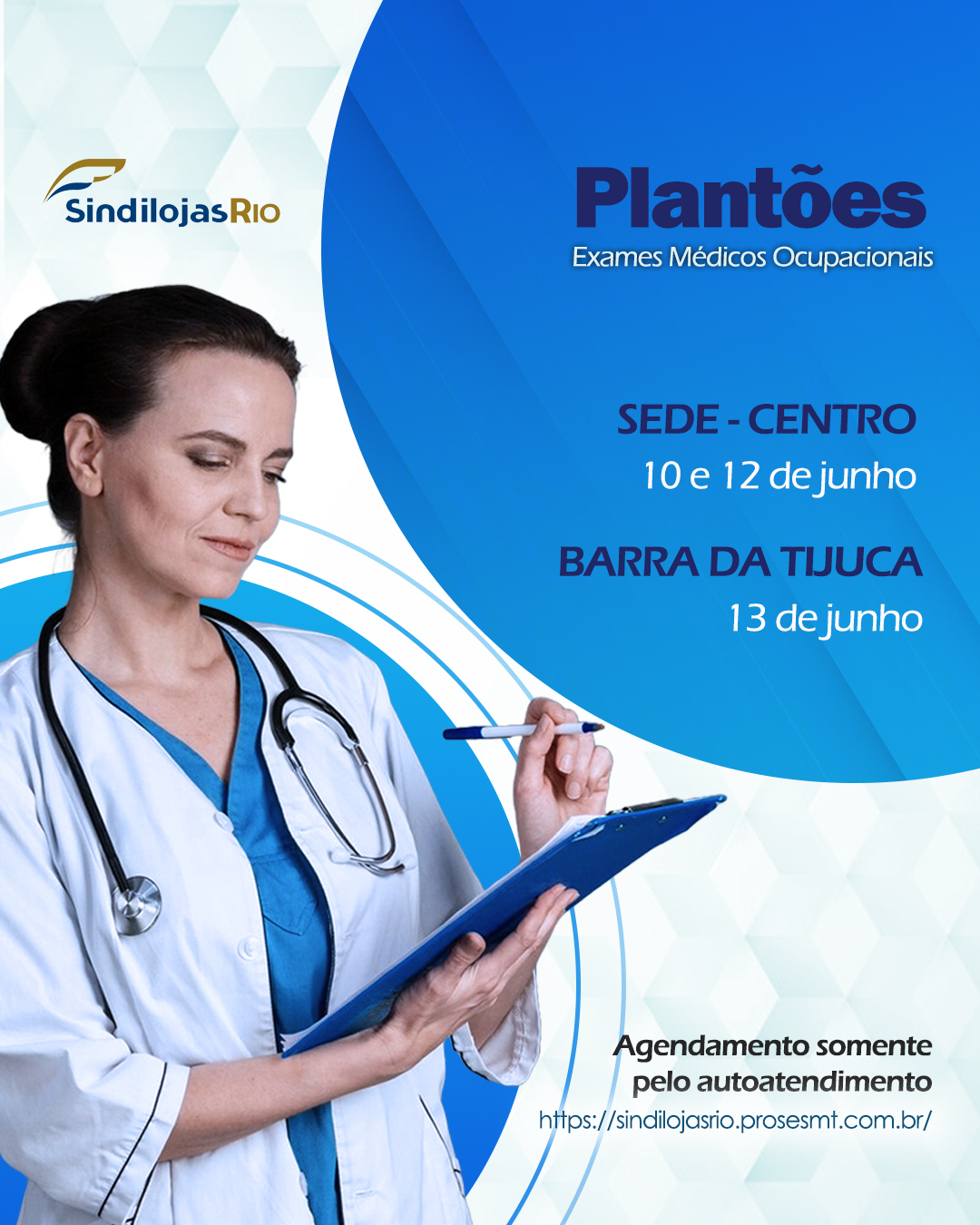 SindilojasRIO

Plantões
Exames Médicos Ocupacionais

SEDE - CENTRO
10 e 12 de junho

BARRA DA TIJUCA
13 de junho

Agendamento somente pelo autoatendimento
https://sindilojasrio.prosesmt.com.br/